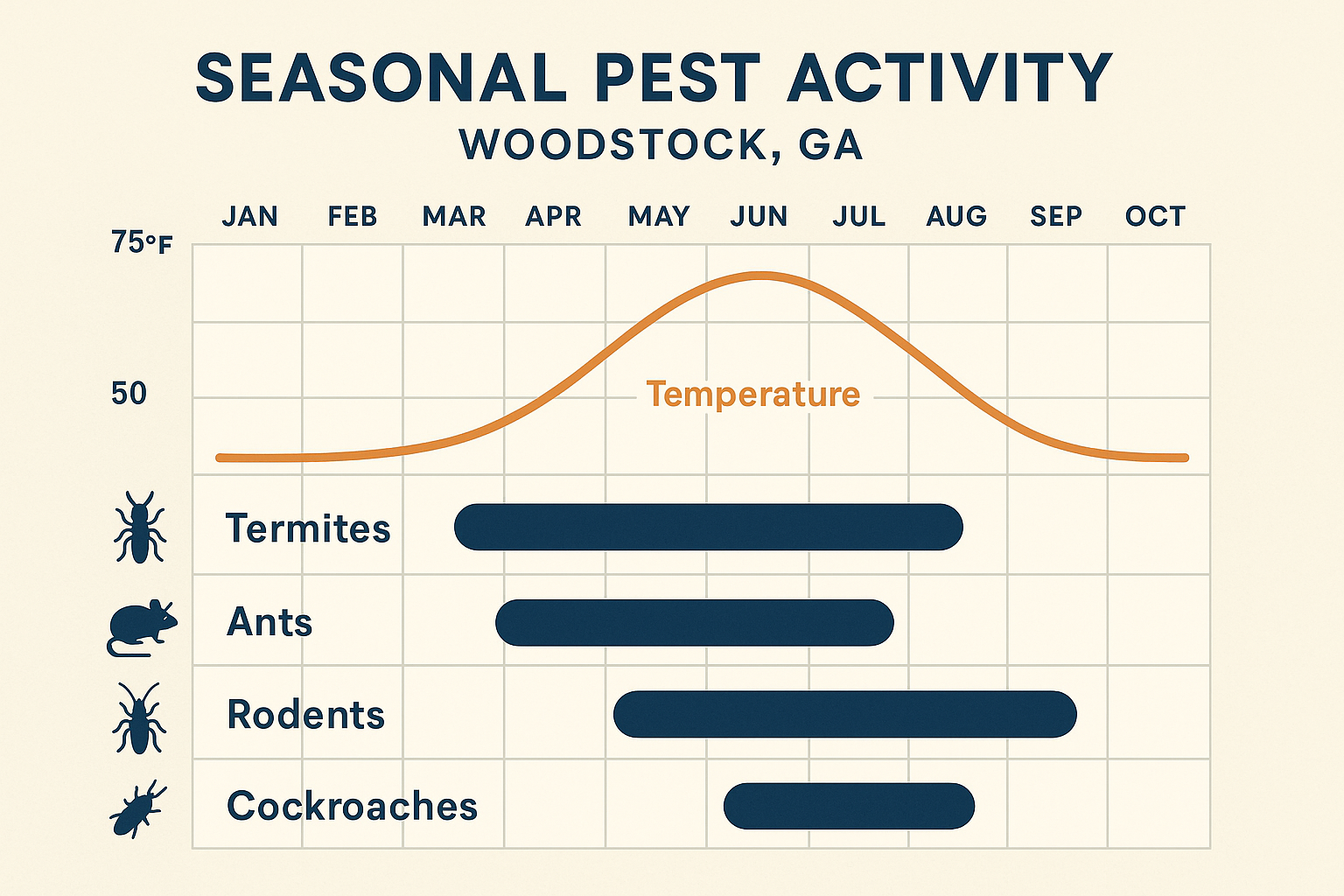 SEASONAL PEST ACTIVITY
WOODSTOCK, GA

JAN FEB MAR APR MAY JUN JUL AUG SEP OCT

75°F

50

Temperature

Termites

Ants

Rodents

Cockroaches